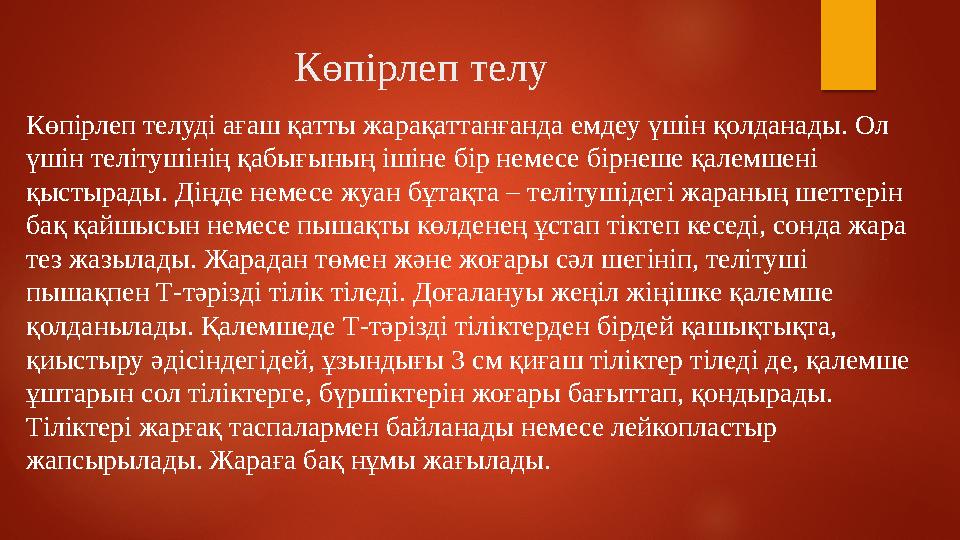 Көпірлеп телу

Көпірлеп телуді ағаш қатты жарақаттанғанда емдеу үшін қолданады. Ол үшін телітушінің қабығының ішіне бір немесе бірнеше қалемшені қыстырады. Діңде немесе жуан бұтақта – телітушідегі жараның шеттерін бақ қайшысын немесе пышақты көлденең ұстап тіктеп кеседі, сонда жара тез жазылады. Жарадан төмен және жоғары сәл шегініп, телітуші пышақпен Т-тәрізді тілік тіледі. Доғалануы жеңіл жіңішке қалемше қолданылады. Қалемшеде Т-тәрізді тіліктерден бірдей қашықтықта, қиыстыру әдісіндегідей, ұзындығы 3 см қиғаш тіліктер тіледі де, қалемше ұштарын сол тіліктерге, бүршіктерін жоғары бағыттап, қондырады. Тіліктері жарғақ таспалармен байланады немесе лейкопластыр жапсырылады. Жараға бақ нұмы жағылады.